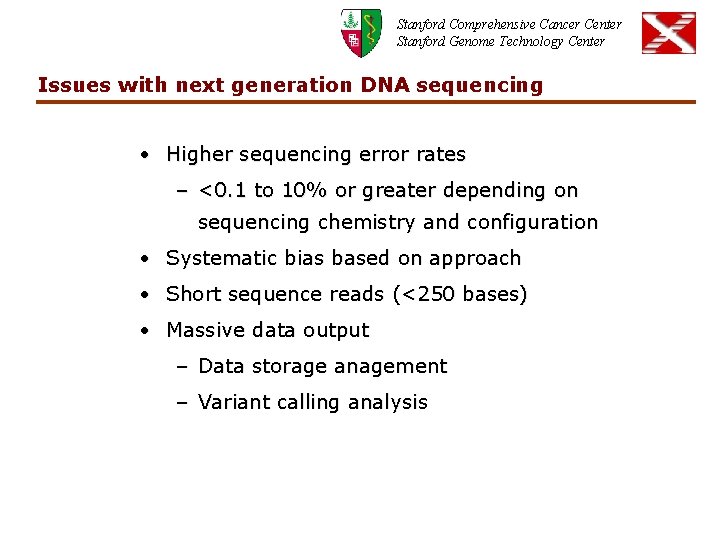 Stanford Comprehensive Cancer Center
Stanford Genome Technology Center

Issues with next generation DNA sequencing

• Higher sequencing error rates
– <0.1 to 10% or greater depending on sequencing chemistry and configuration
• Systematic bias based on approach
• Short sequence reads (<250 bases)
• Massive data output
– Data storage anagement
– Variant calling analysis